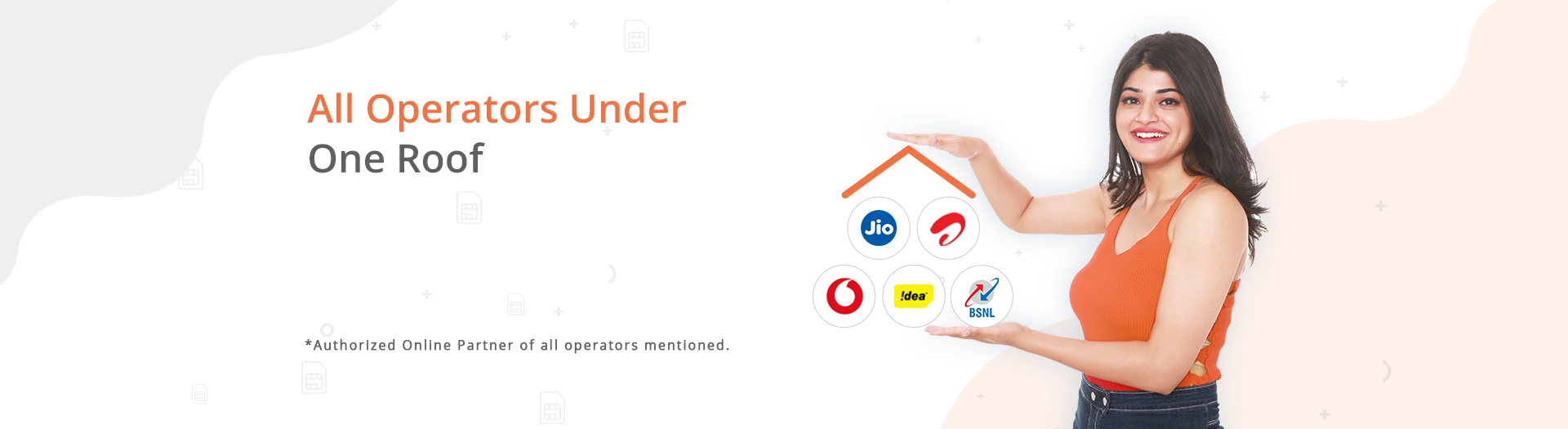 All Operators Under
One Roof

*Authorized Online Partner of all operators mentioned.

Jio

!dea

BSNL